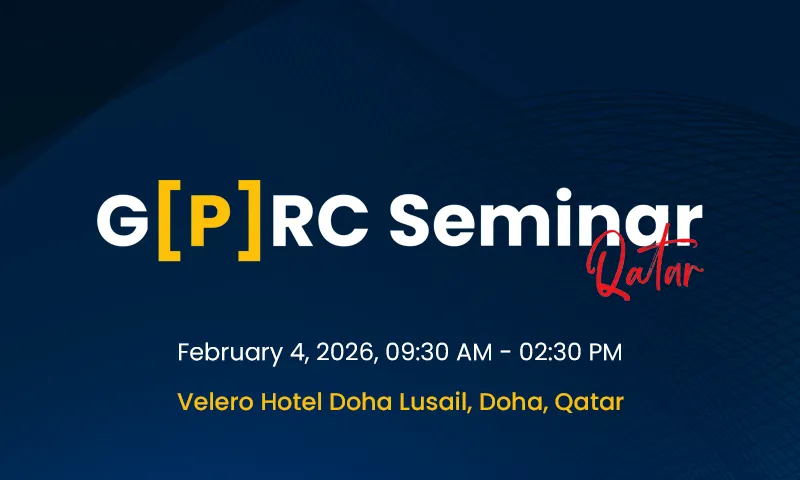 G[P]RC Seminar
Qatar

February 4, 2026, 09:30 AM - 02:30 PM

Velero Hotel Doha Lusail, Doha, Qatar